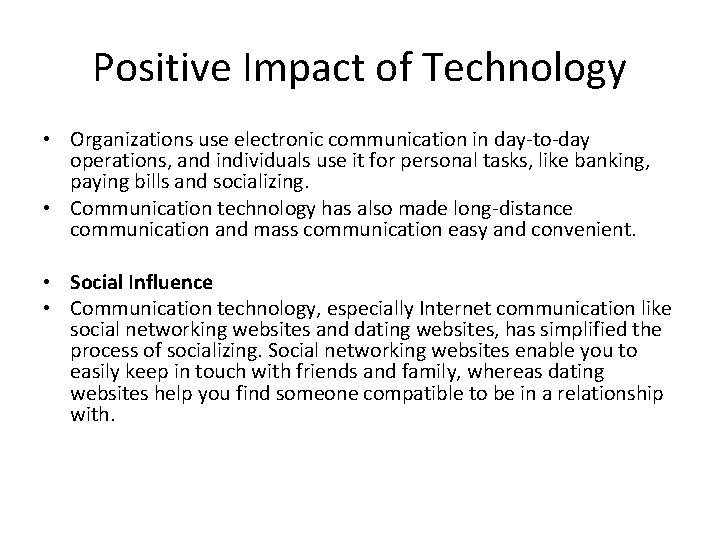 Positive Impact of Technology

• Organizations use electronic communication in day-to-day operations, and individuals use it for personal tasks, like banking, paying bills and socializing.
• Communication technology has also made long-distance communication and mass communication easy and convenient.

• Social Influence
• Communication technology, especially Internet communication like social networking websites and dating websites, has simplified the process of socializing. Social networking websites enable you to easily keep in touch with friends and family, whereas dating websites help you find someone compatible to be in a relationship with.